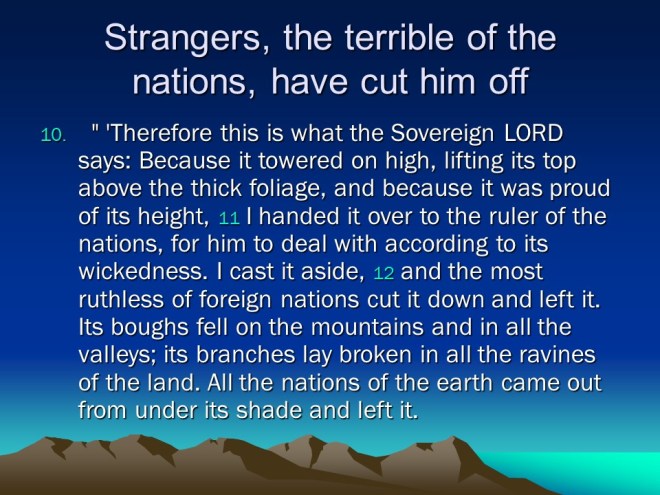 Strangers, the terrible of the nations, have cut him off

10. " 'Therefore this is what the Sovereign LORD says: Because it towered on high, lifting its top above the thick foliage, and because it was proud of its height, 11 I handed it over to the ruler of the nations, for him to deal with according to its wickedness. I cast it aside, 12 and the most ruthless of foreign nations cut it down and left it. Its boughs fell on the mountains and in all the valleys; its branches lay broken in all the ravines of the land. All the nations of the earth came out from under its shade and left it.